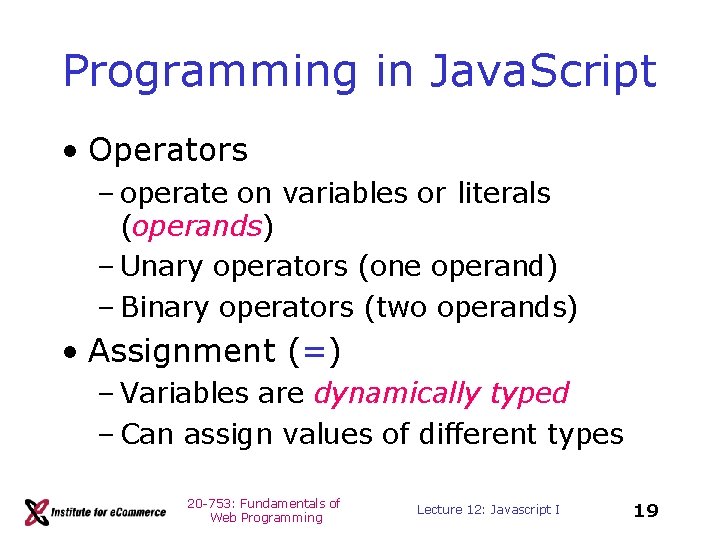 Programming in JavaScript

• Operators
– operate on variables or literals (operands)
– Unary operators (one operand)
– Binary operators (two operands)

• Assignment (=)
– Variables are dynamically typed
– Can assign values of different types

Institute for eCommerce

20-753: Fundamentals of Web Programming

Lecture 12: Javascript I

19